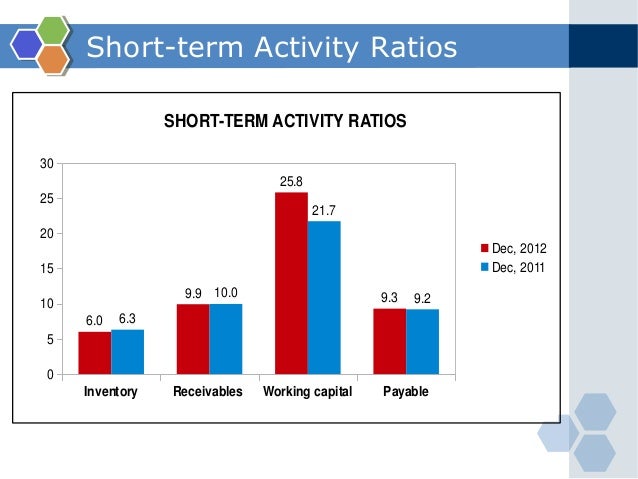 Short-term Activity Ratios

SHORT-TERM ACTIVITY RATIOS

30
25
20
15
10
5
0

6.0 6.3
9.9 10.0
25.8 21.7
9.3 9.2

Inventory
Receivables
Working capital
Payable

Dec, 2012
Dec, 2011